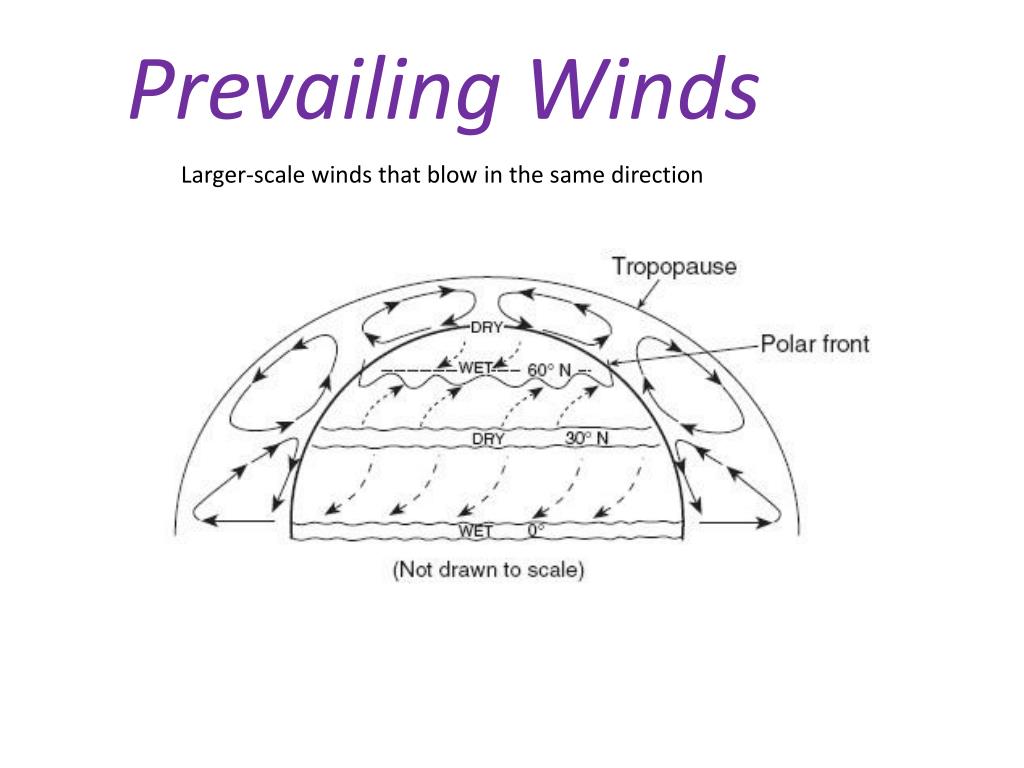 Prevailing Winds

Larger-scale winds that blow in the same direction

Tropopause

DRY

Polar front

WET

60° N

DRY

30° N

WET

0°

(Not drawn to scale)